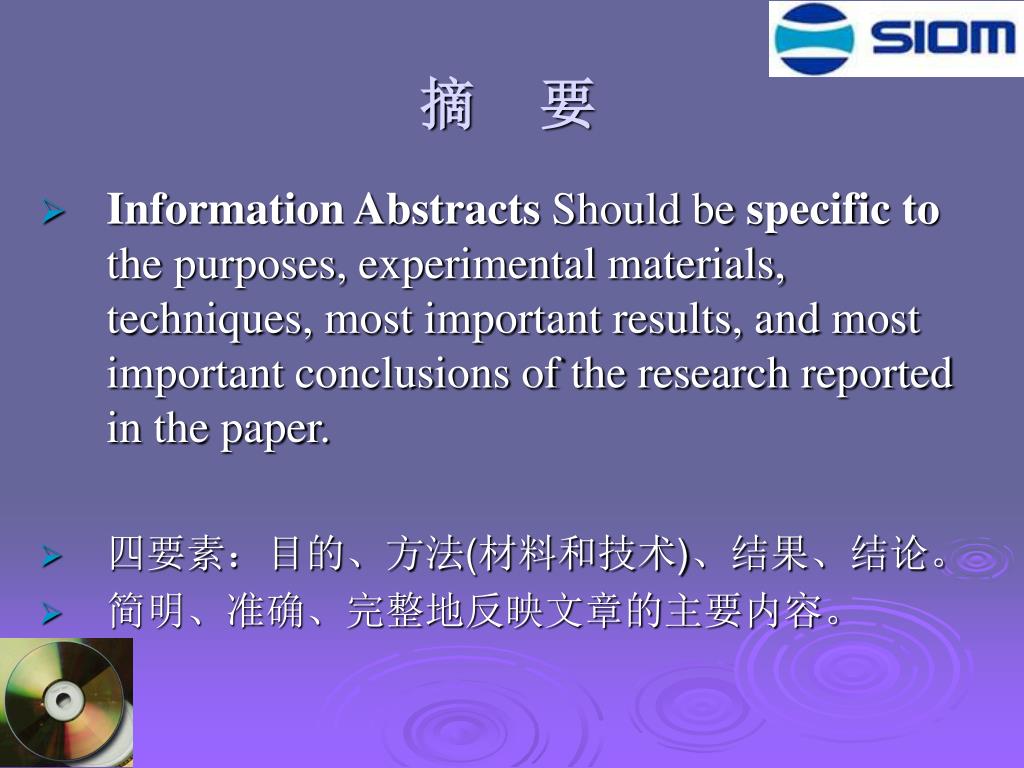 SIOM

摘　要

Information Abstracts Should be specific to the purposes, experimental materials, techniques, most important results, and most important conclusions of the research reported in the paper.

四要素：目的、方法(材料和技术)、结果、结论。

简明、准确、完整地反映文章的主要内容。